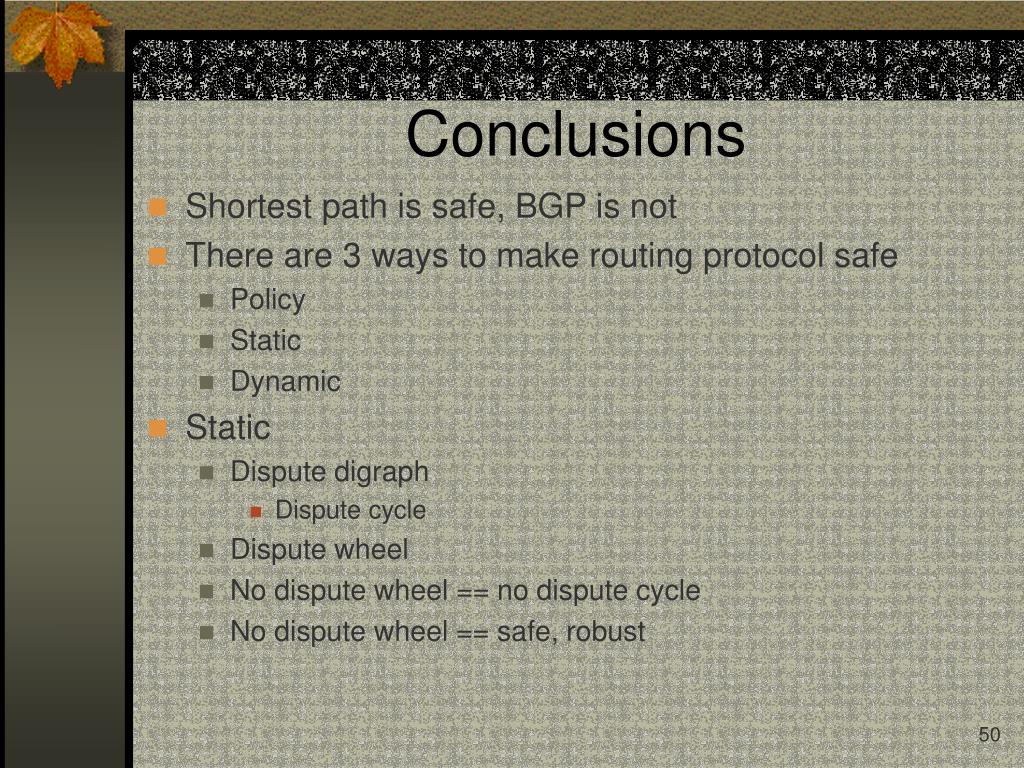 Conclusions

Shortest path is safe, BGP is not
There are 3 ways to make routing protocol safe
Policy
Static
Dynamic
Static
Dispute digraph
Dispute cycle
Dispute wheel
No dispute wheel == no dispute cycle
No dispute wheel == safe, robust

50